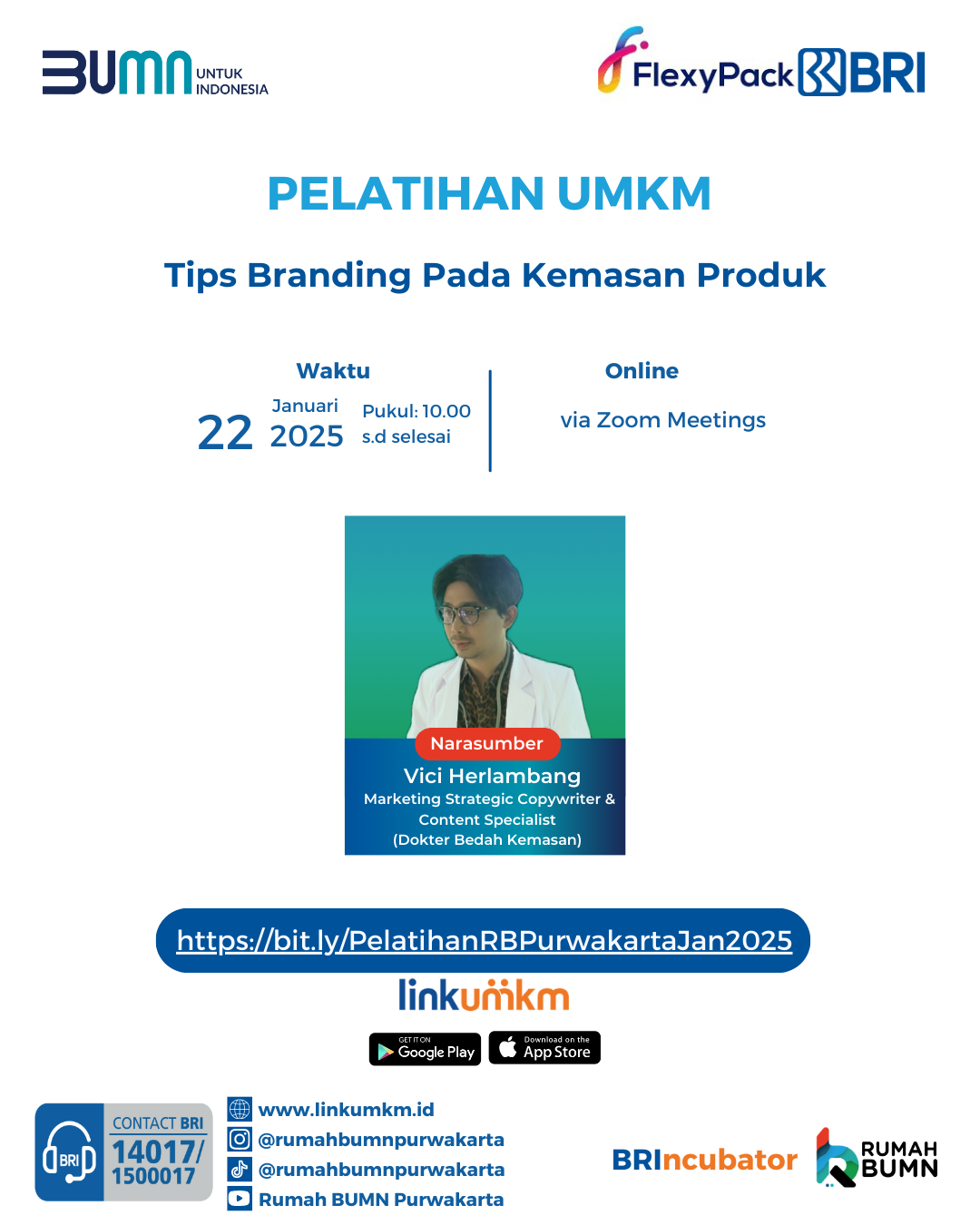 BUMN UNTUK INDONESIA

FlexyPack BRI

PELATIHAN UMKM

Tips Branding Pada Kemasan Produk

Waktu

22 Januari 2025

Pukul: 10.00 s.d selesai

Online

via Zoom Meetings

Narasumber

Vici Herlambang

Marketing Strategic Copywriter & Content Specialist (Dokter Bedah Kemasan)

https://bit.ly/PelatihanRBPurwakartaJan2025

linkumkm

GET IT ON Google Play

Download on the App Store

BRI

CONTACT BRI

14017/ 1500017

www.linkumkm.id

@rumahbumnpurwakarta

@rumahbumnpurwakarta

Rumah BUMN Purwakarta

BRIncubator

RUMAH BUMN